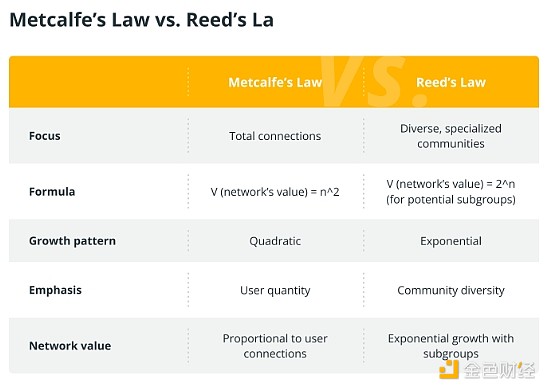 Metcalfe's Law vs. Reed's La

| | Metcalfe's Law | Reed's Law |
|---|---|---|
| Focus | Total connections | Diverse, specialized communities |
| Formula | V (network's value) = n^2 | V (network's value) = 2^n (for potential subgroups) |
| Growth pattern | Quadratic | Exponential |
| Emphasis | User quantity | Community diversity |
| Network value | Proportional to user connections | Exponential growth with subgroups |

VS.

金色财经